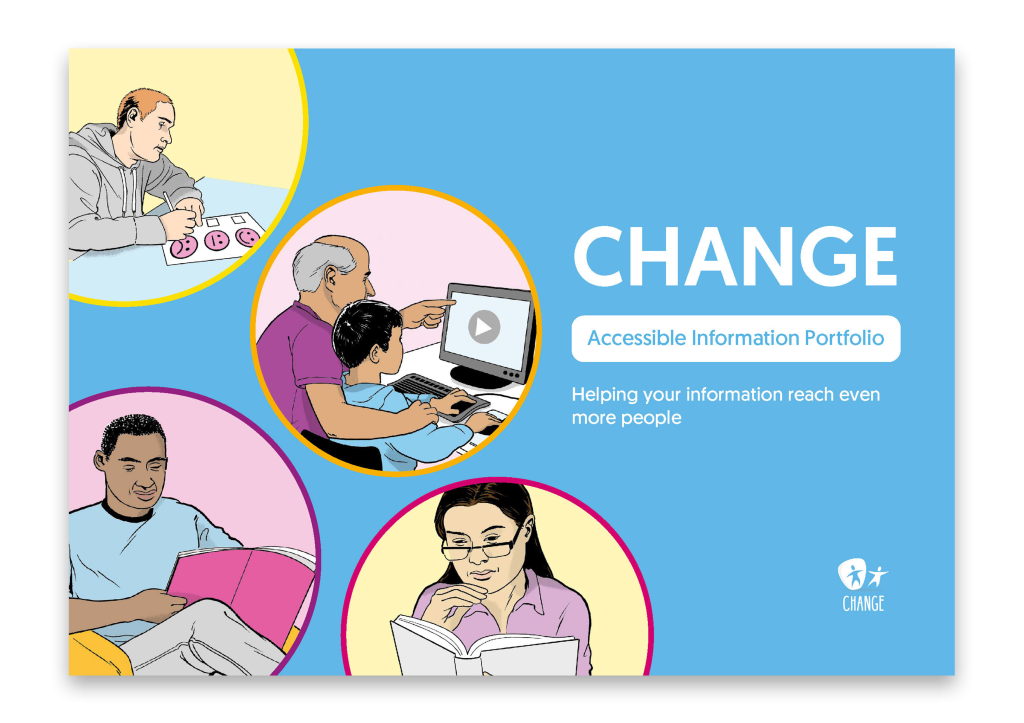 CHANGE

Accessible Information Portfolio

Helping your information reach even more people

CHANGE